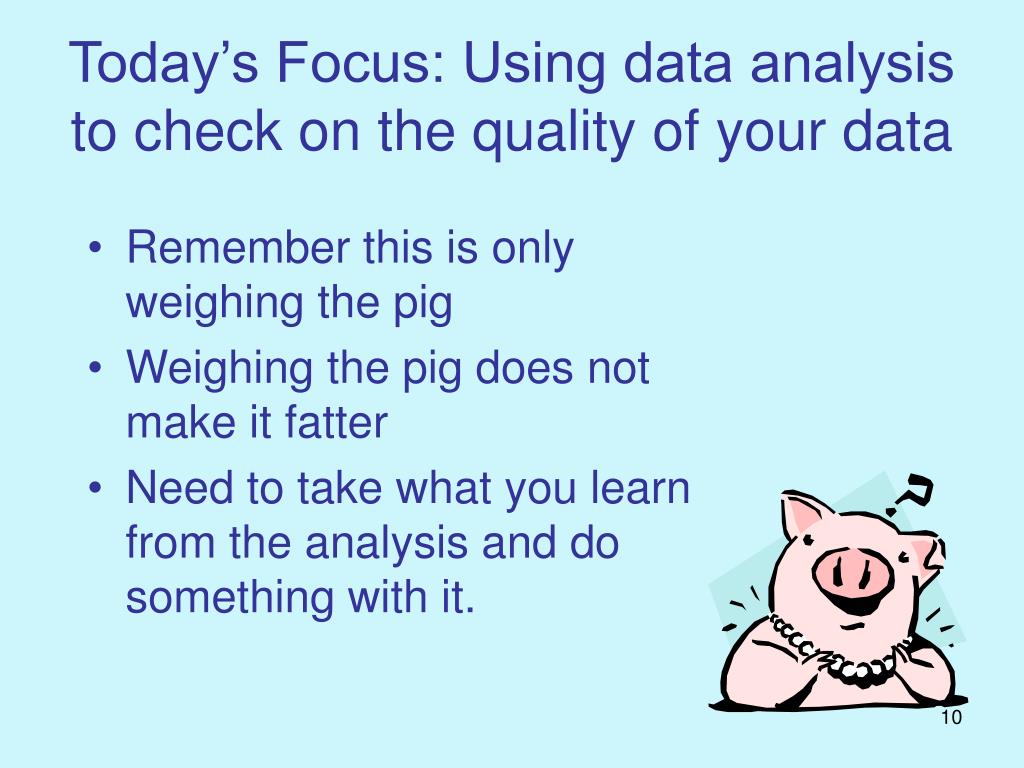 Today’s Focus: Using data analysis to check on the quality of your data

• Remember this is only weighing the pig
• Weighing the pig does not make it fatter
• Need to take what you learn from the analysis and do something with it.

10